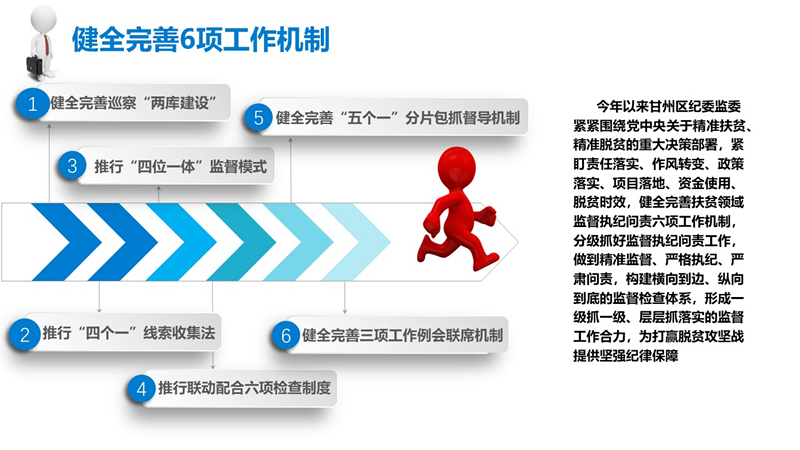 健全完善6项工作机制

1 健全完善巡察“两库建设”

5 健全完善“五个一”分片包抓督导机制

3 推行“四位一体”监督模式

2 推行“四个一”线索收集法

6 健全完善三项工作例会联席机制

4 推行联动配合六项检查制度

今年以来甘州区纪委监委紧紧围绕党中央关于精准扶贫、精准脱贫的重大决策部署，紧盯责任落实、作风转变、政策落实、项目落地、资金使用、脱贫时效，健全完善扶贫领域监督执纪问责六项工作机制，分级抓好监督执纪问责工作，做到精准监督、严格执纪、严肃问责，构建横向到边、纵向到底的监督检查体系，形成一级抓一级、层层抓落实的监督工作合力，为打赢脱贫攻坚战提供坚强纪律保障